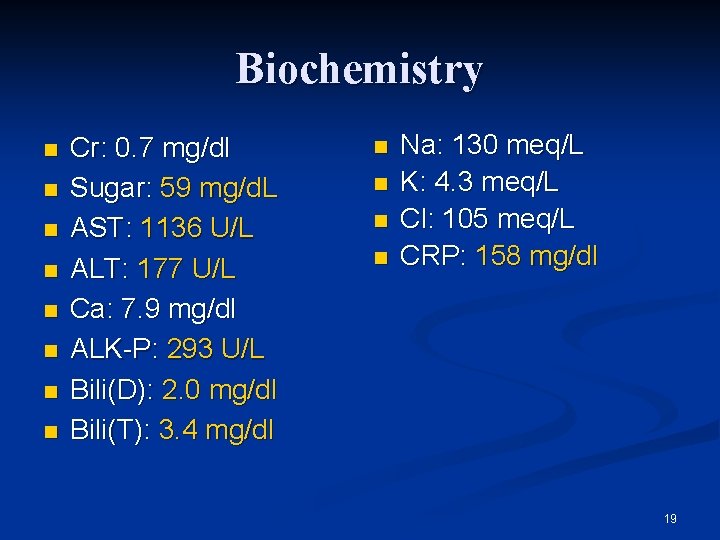 Biochemistry

- Cr: 0.7 mg/dl
- Sugar: 59 mg/dL
- AST: 1136 U/L
- ALT: 177 U/L
- Ca: 7.9 mg/dl
- ALK-P: 293 U/L
- Bili(D): 2.0 mg/dl
- Bili(T): 3.4 mg/dl

- Na: 130 meq/L
- K: 4.3 meq/L
- Cl: 105 meq/L
- CRP: 158 mg/dl

19